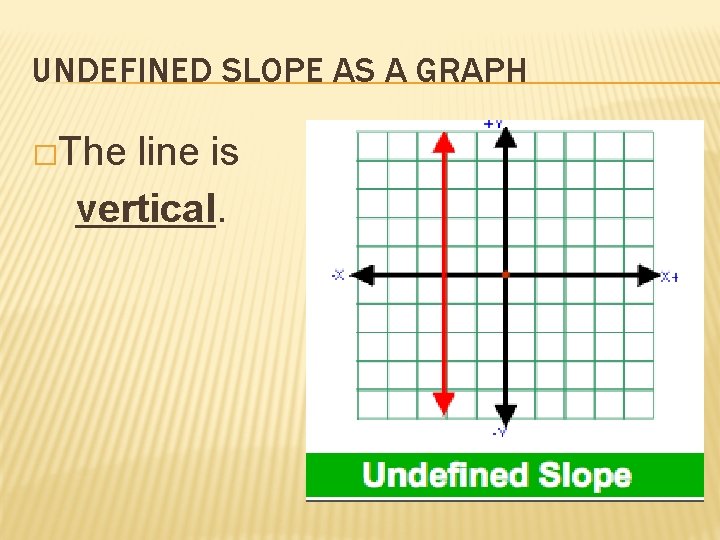 UNDEFINED SLOPE AS A GRAPH

□The line is vertical.

+Y

-X

X+

-Y

Undefined Slope